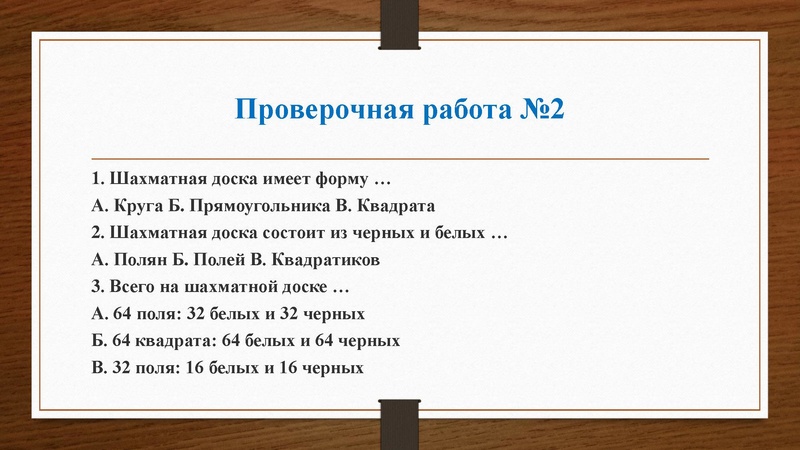 Проверочная работа №2

1. Шахматная доска имеет форму …

А. Круга Б. Прямоугольника В. Квадрата

2. Шахматная доска состоит из черных и белых …

А. Полян Б. Полей В. Квадратиков

3. Всего на шахматной доске …

А. 64 поля: 32 белых и 32 черных

Б. 64 квадрата: 64 белых и 64 черных

В. 32 поля: 16 белых и 16 черных